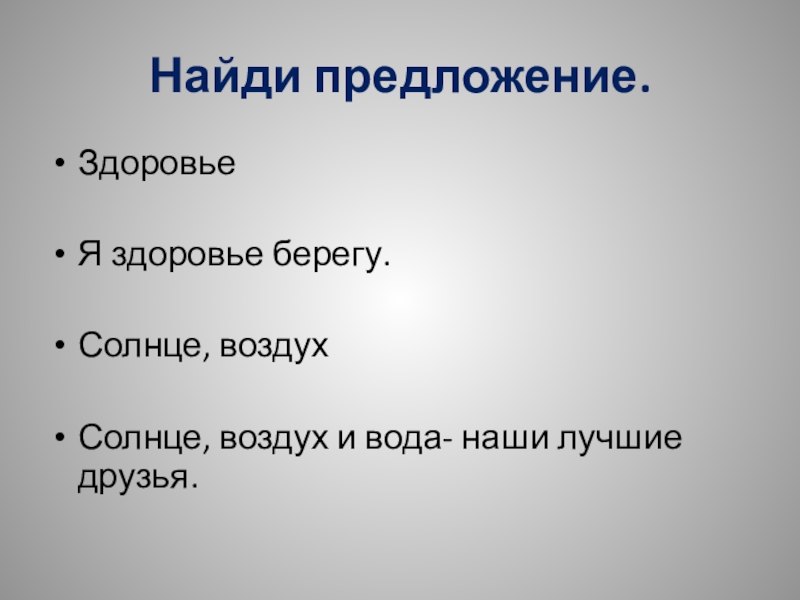 Найди предложение.

• Здоровье

• Я здоровье берегу.

• Солнце, воздух

• Солнце, воздух и вода- наши лучшие друзья.